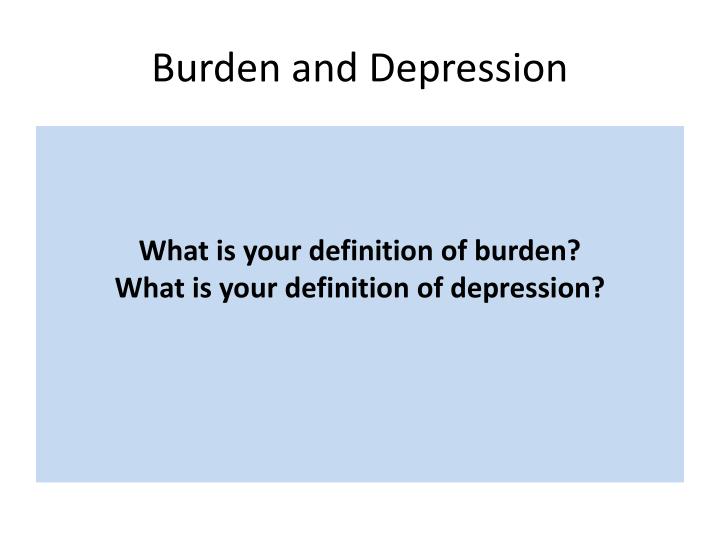 Burden and Depression

What is your definition of burden?
What is your definition of depression?